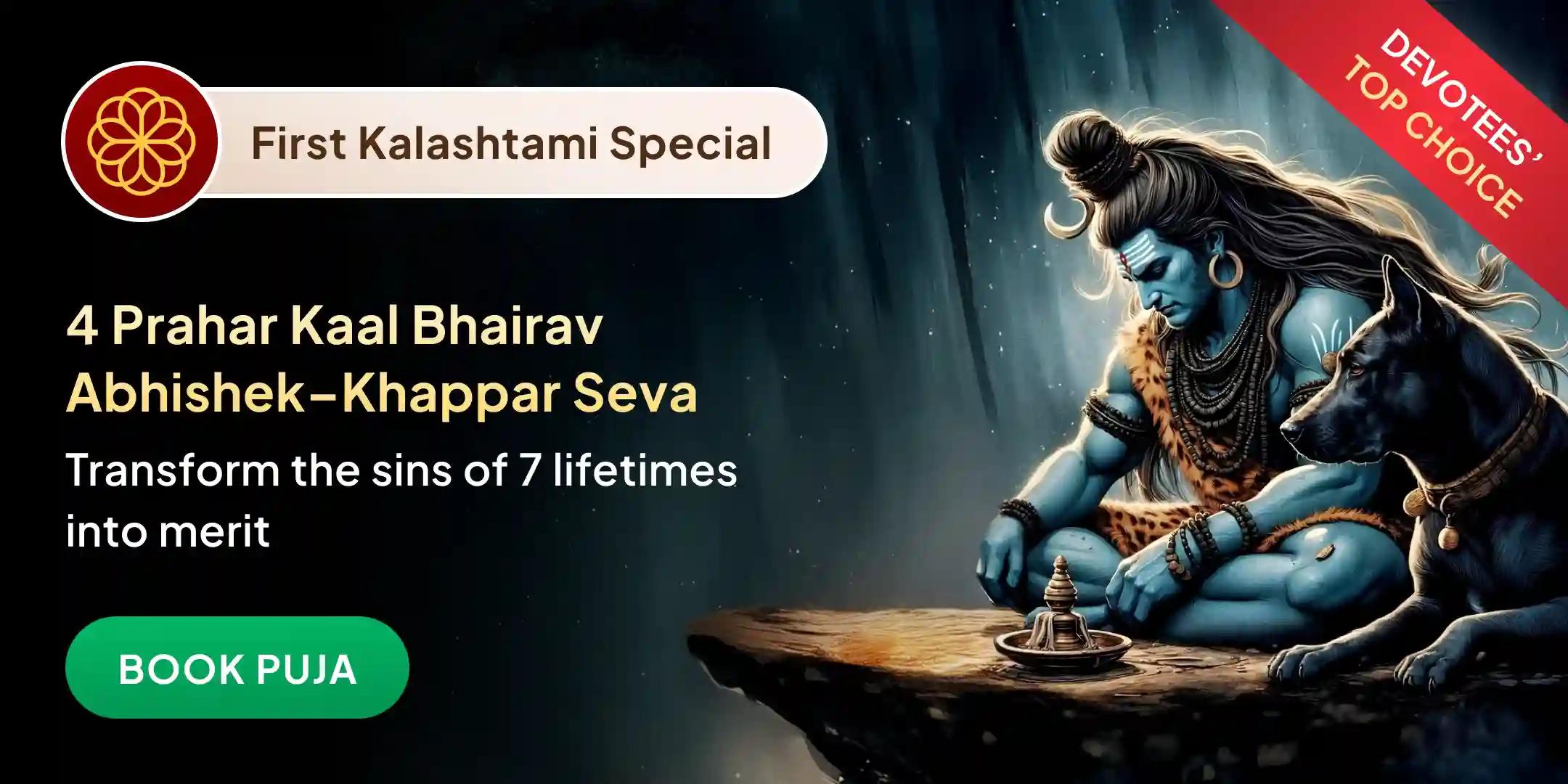 First Kalashtami Special

DEVOTEES' TOP CHOICE

4 Prahar Kaal Bhairav Abhishek–Khappar Seva

Transform the sins of 7 lifetimes into merit

BOOK PUJA